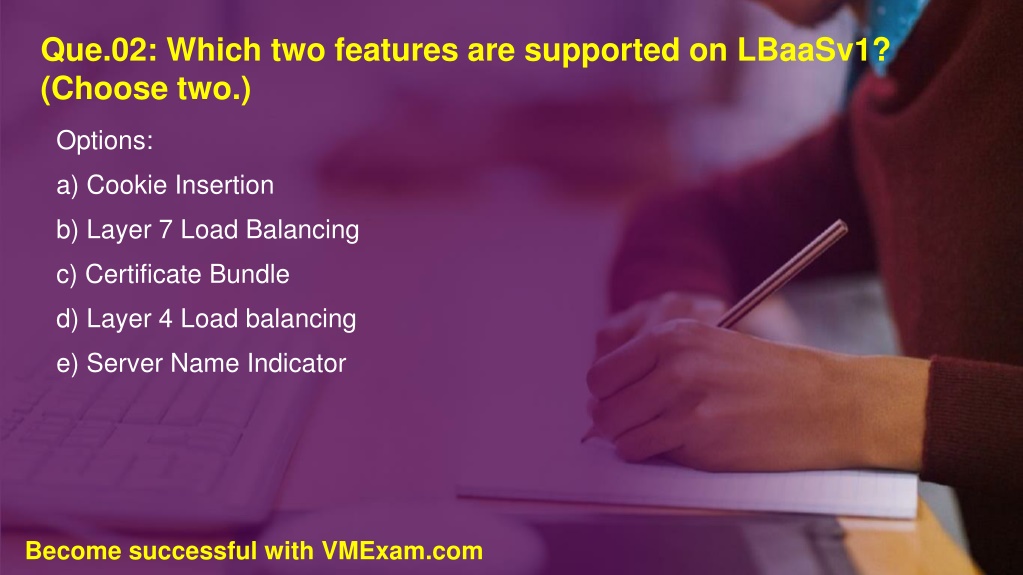 Que.02: Which two features are supported on LBaaSv1? (Choose two.)

Options:

a) Cookie Insertion

b) Layer 7 Load Balancing

c) Certificate Bundle

d) Layer 4 Load balancing

e) Server Name Indicator

Become successful with VMExam.com